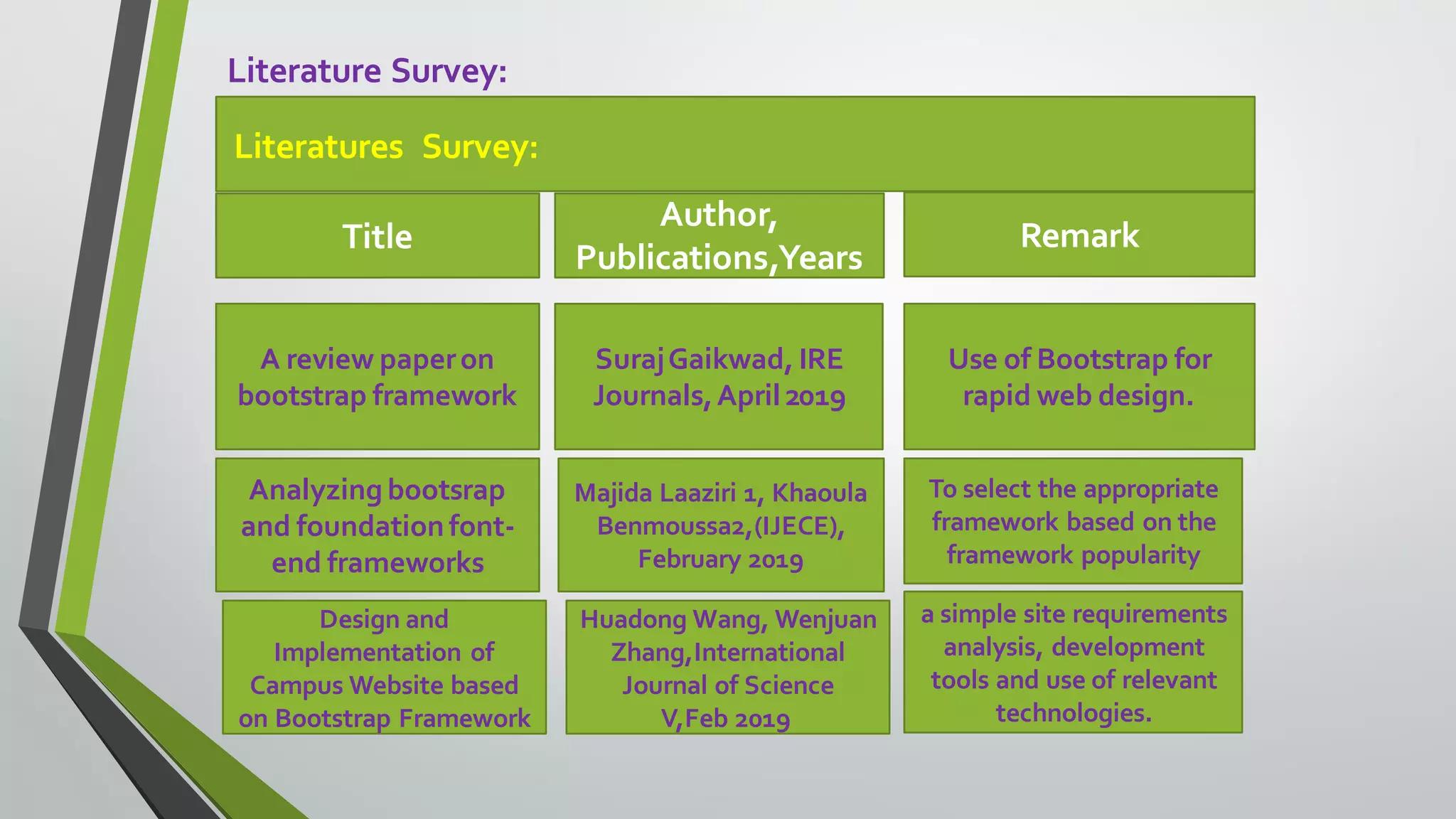 Literature Survey:

Literatures Survey:

| Title | Author, Publications,Years | Remark |
|---|---|---|
| A review paper on bootstrap framework | Suraj Gaikwad, IRE Journals, April 2019 | Use of Bootstrap for rapid web design. |
| Analyzing bootsrap and foundation font-end frameworks | Majida Laaziri 1, Khaoula Benmoussa2,(IJECE), February 2019 | To select the appropriate framework based on the framework popularity |
| Design and Implementation of Campus Website based on Bootstrap Framework | Huadong Wang, Wenjuan Zhang,International Journal of Science V,Feb 2019 | a simple site requirements analysis, development tools and use of relevant technologies. |